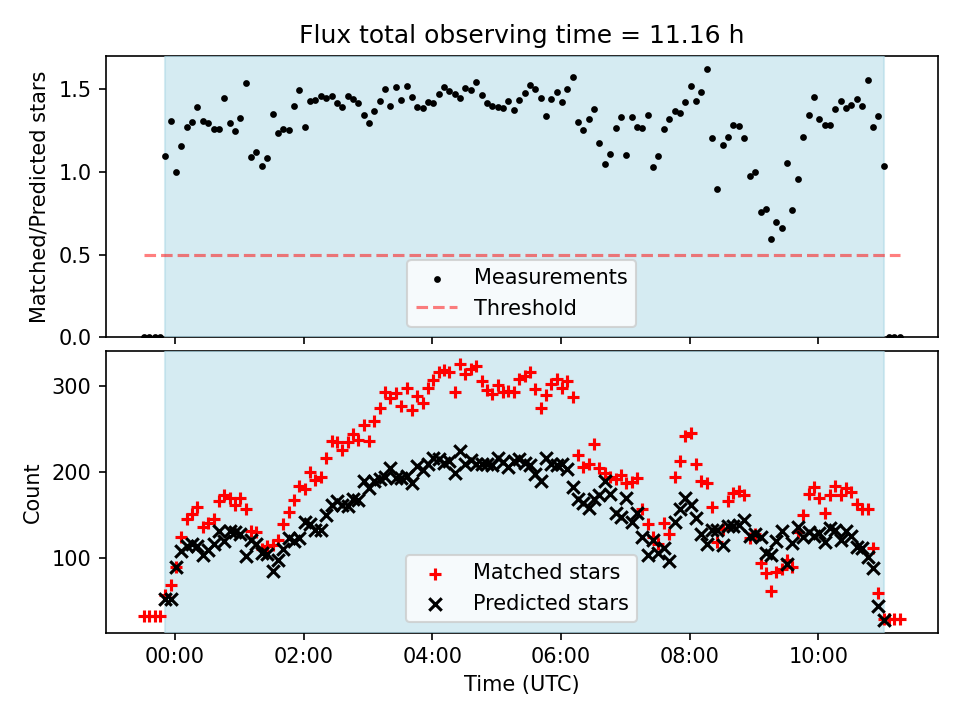 Flux total observing time = 11.16 h

Matched/Predicted stars

1.5
1.0
0.5
0.0

Measurements
Threshold

Count

300
200
100

Matched stars
Predicted stars

00:00
02:00
04:00
06:00
08:00
10:00

Time (UTC)